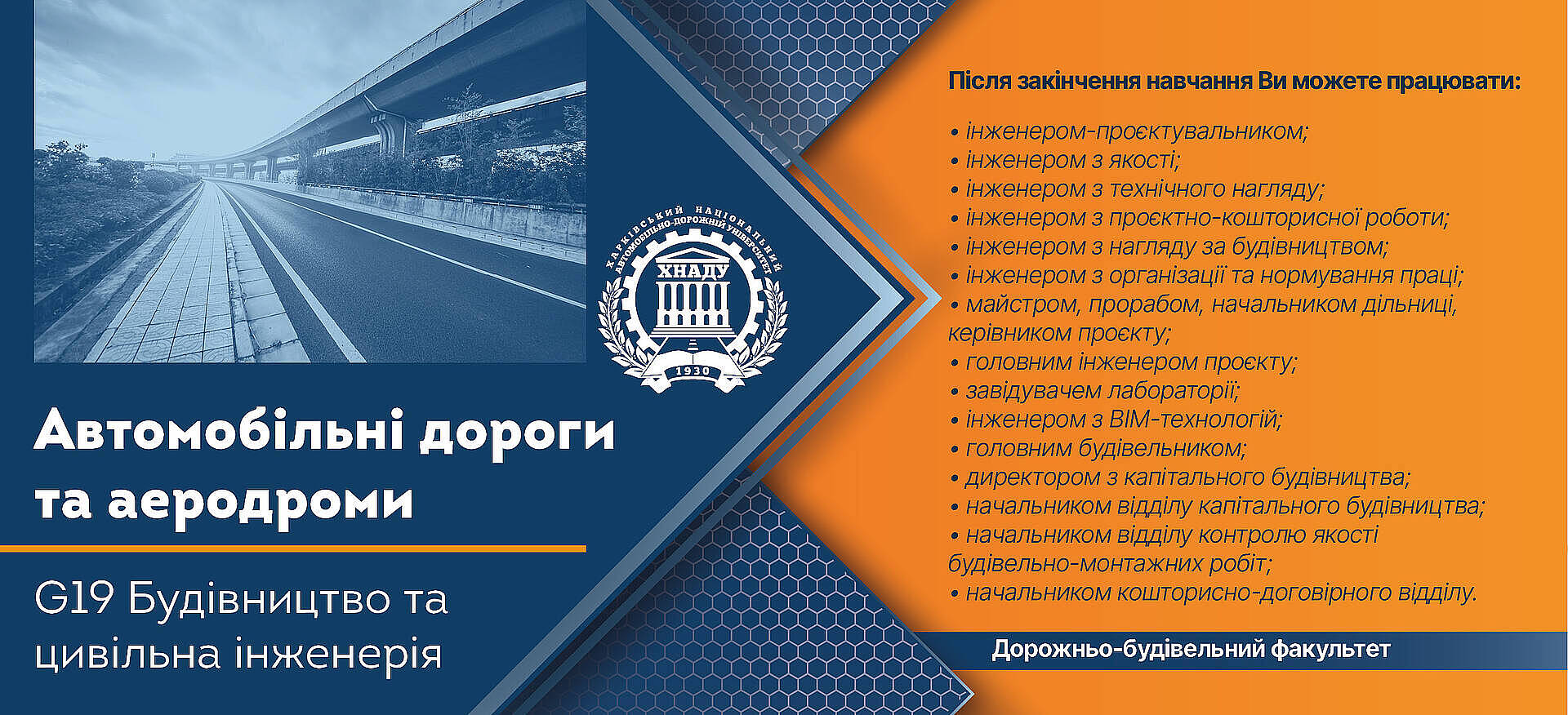 ХАРКІВСЬКИЙ НАЦІОНАЛЬНИЙ АВТОМОБІЛЬНО-ДОРОЖНІЙ УНІВЕРСИТЕТ
ХНАДУ
1930

Автомобільні дороги та аеродроми

G19 Будівництво та цивільна інженерія

Після закінчення навчання Ви можете працювати:

• інженером-проєктувальником;
• інженером з якості;
• інженером з технічного нагляду;
• інженером з проєктно-кошторисної роботи;
• інженером з нагляду за будівництвом;
• інженером з організації та нормування праці;
• майстром, прорабом, начальником дільниці, керівником проєкту;
• головним інженером проєкту;
• завідувачем лабораторії;
• інженером з BIM-технологій;
• головним будівельником;
• директором з капітального будівництва;
• начальником відділу капітального будівництва;
• начальником відділу контролю якості будівельно-монтажних робіт;
• начальником кошторисно-договірного відділу.

Дорожньо-будівельний факультет